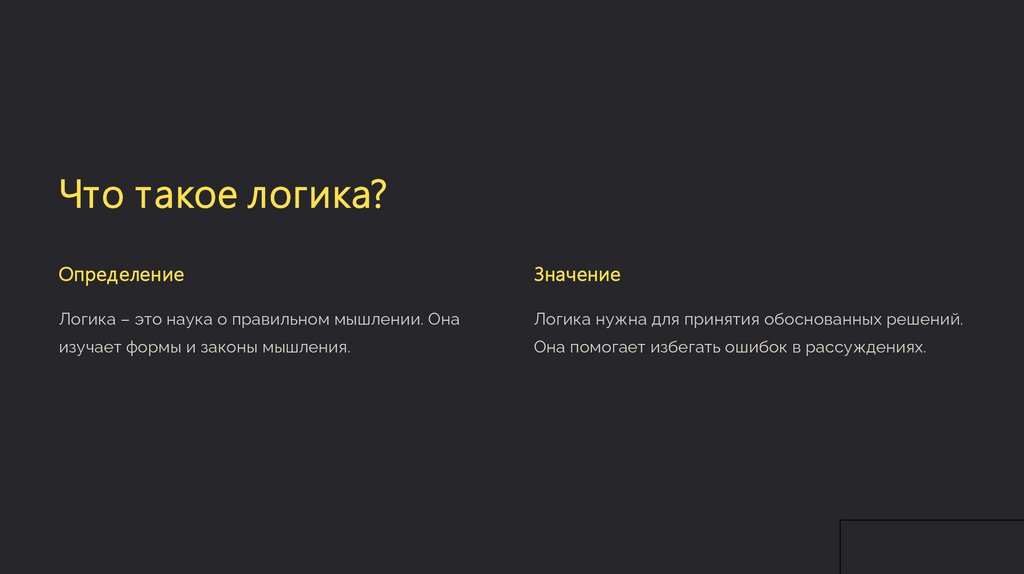 Что такое логика?

Определение

Логика – это наука о правильном мышлении. Она изучает формы и законы мышления.

Значение

Логика нужна для принятия обоснованных решений. Она помогает избегать ошибок в рассуждениях.